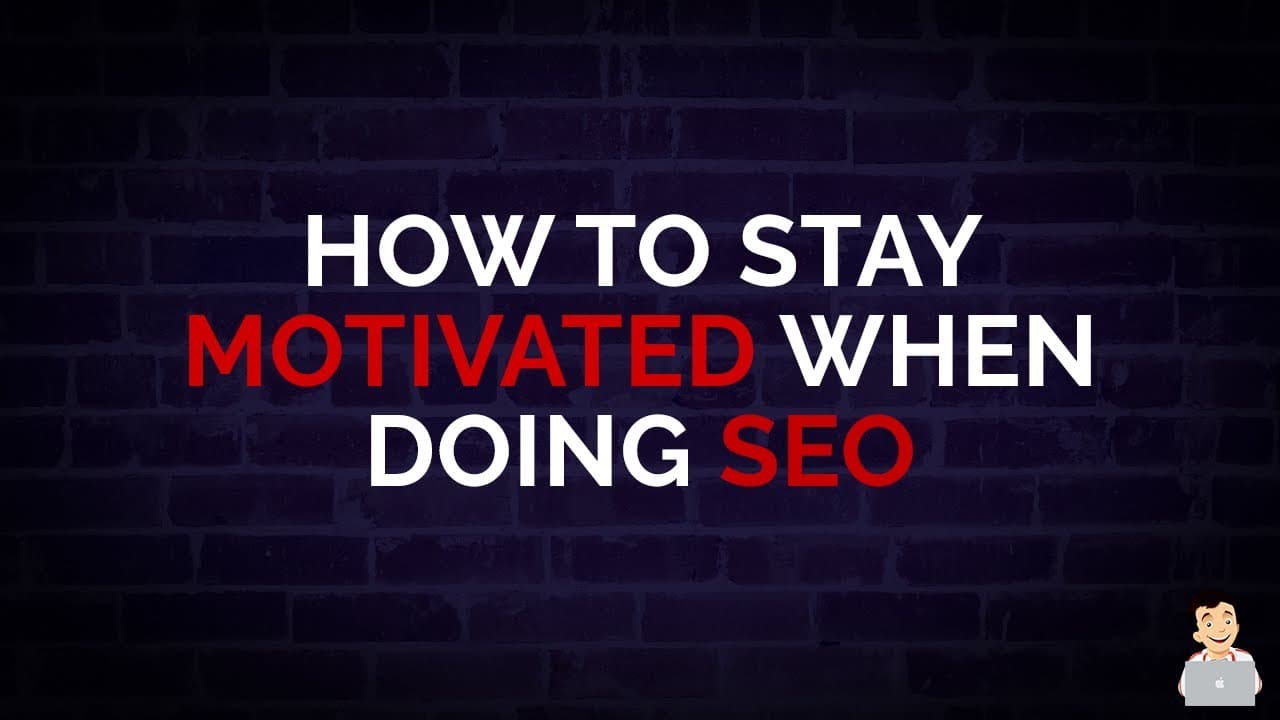 HOW TO STAY MOTIVATED WHEN DOING SEO